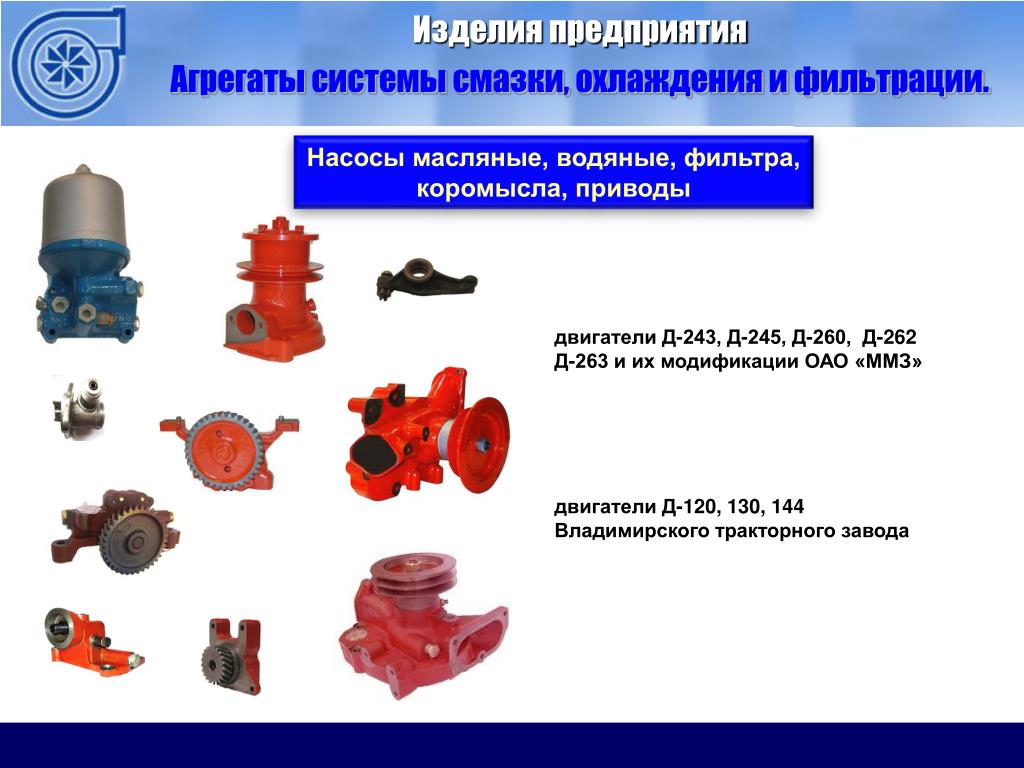 Изделия предприятия
Агрегаты системы смазки, охлаждения и фильтрации.

Насосы масляные, водяные, фильтра, коромысла, приводы

двигатели Д-243, Д-245, Д-260, Д-262 Д-263 и их модификации ОАО «ММЗ»

двигатели Д-120, 130, 144 Владимирского тракторного завода